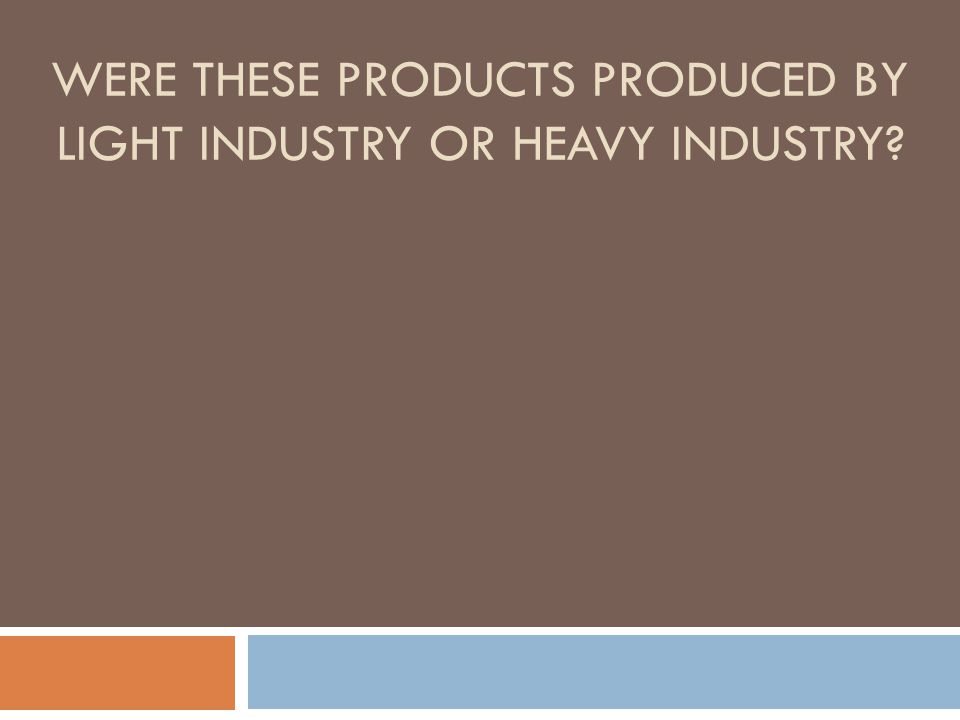 WERE THESE PRODUCTS PRODUCED BY LIGHT INDUSTRY OR HEAVY INDUSTRY?